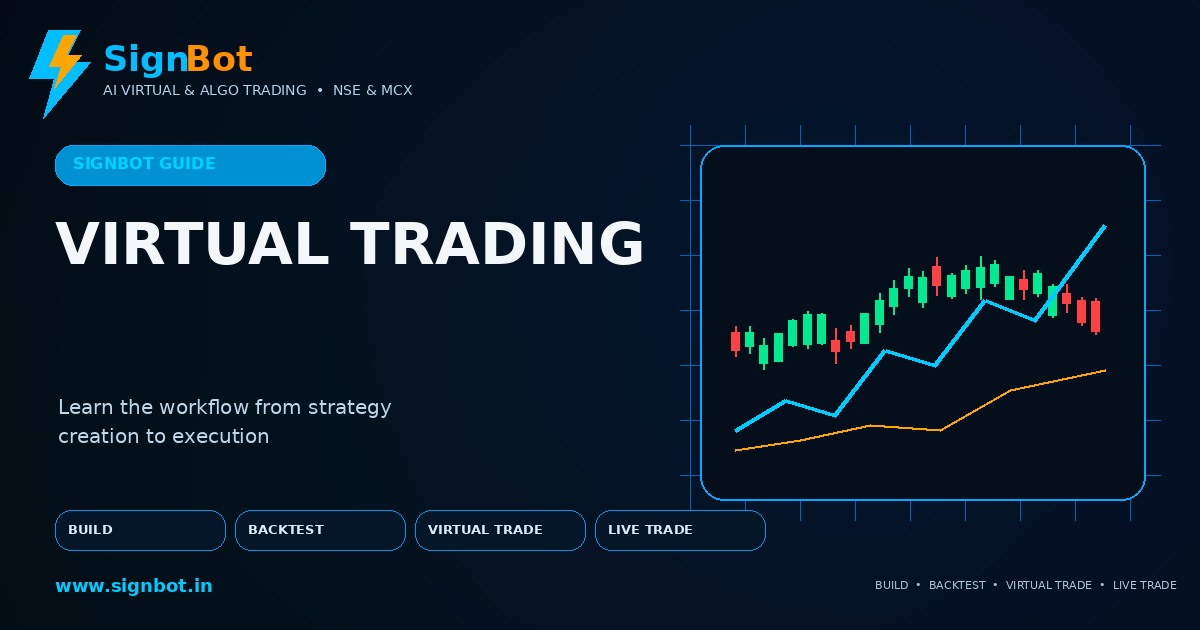 SignBot
AI VIRTUAL & ALGO TRADING • NSE & MCX

SIGNBOT GUIDE

VIRTUAL TRADING

Learn the workflow from strategy creation to execution

BUILD
BACKTEST
VIRTUAL TRADE
LIVE TRADE

www.signbot.in

BUILD • BACKTEST • VIRTUAL TRADE • LIVE TRADE